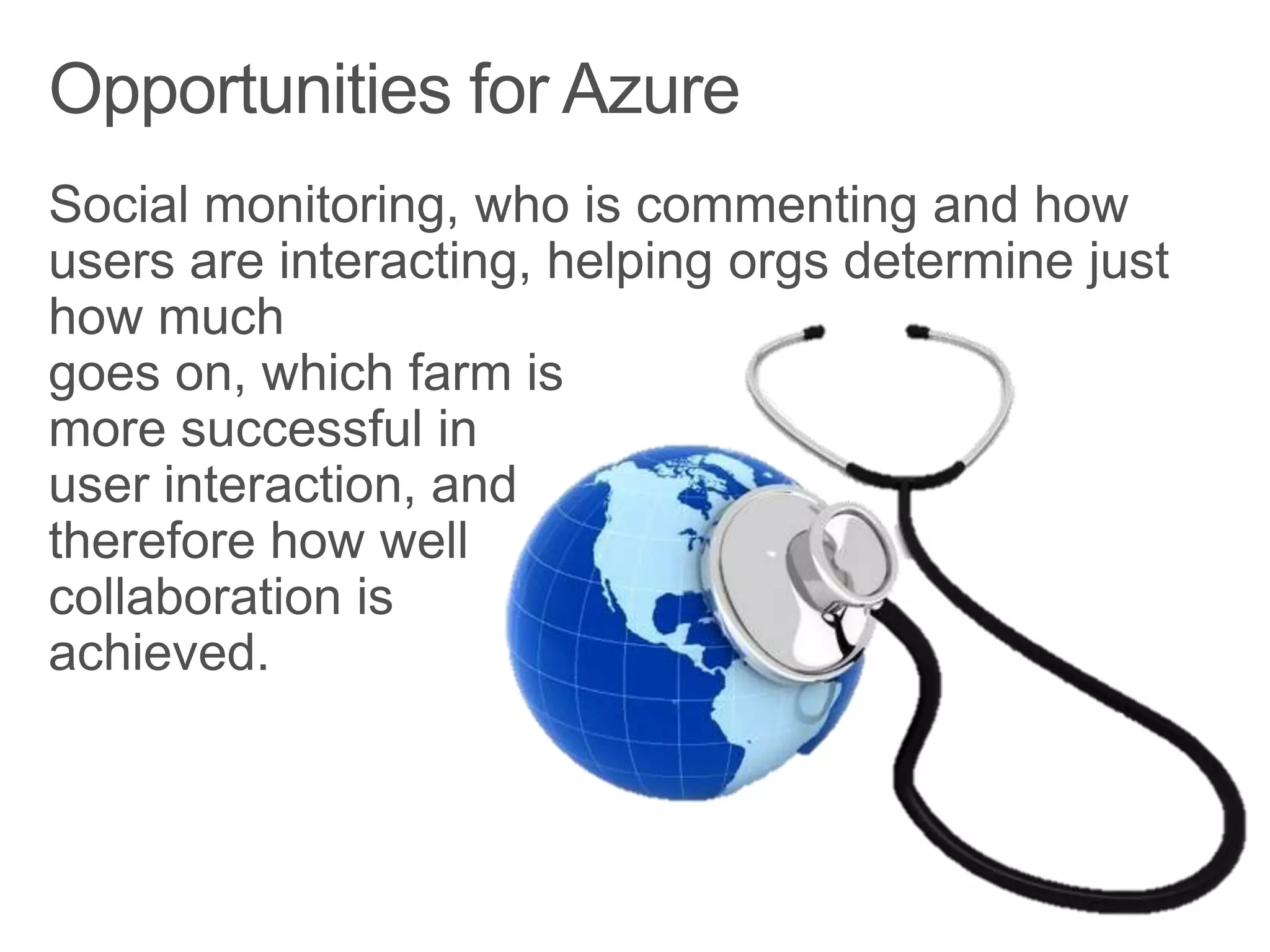 Opportunities for Azure

Social monitoring, who is commenting and how users are interacting, helping orgs determine just how much goes on, which farm is more successful in user interaction, and therefore how well collaboration is achieved.